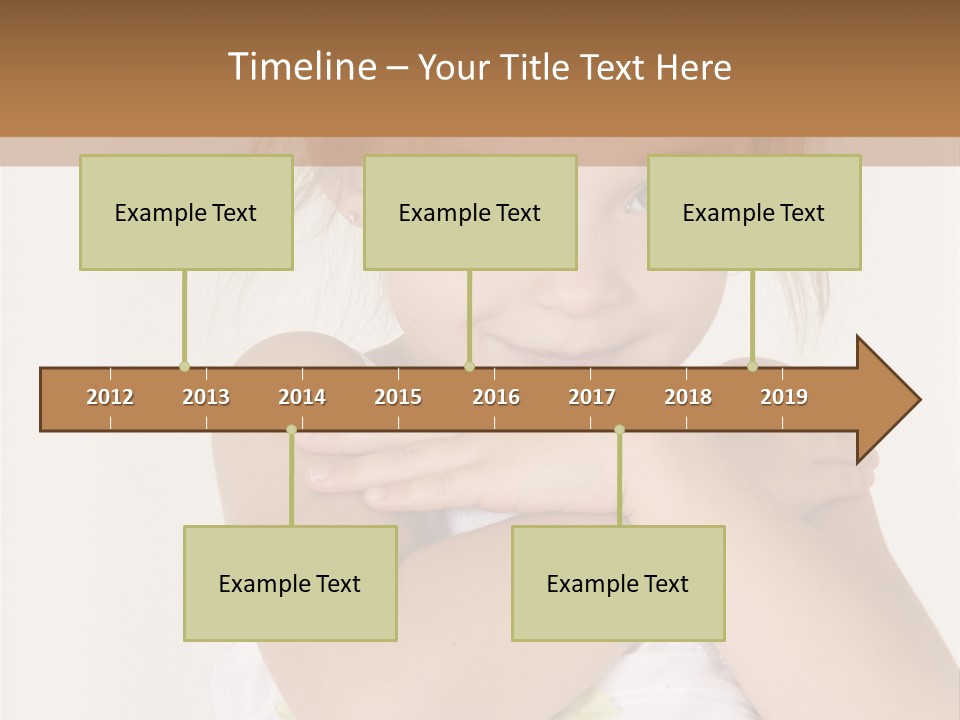 Timeline – Your Title Text Here

Example Text

Example Text

Example Text

2012 2013 2014 2015 2016 2017 2018 2019

Example Text

Example Text